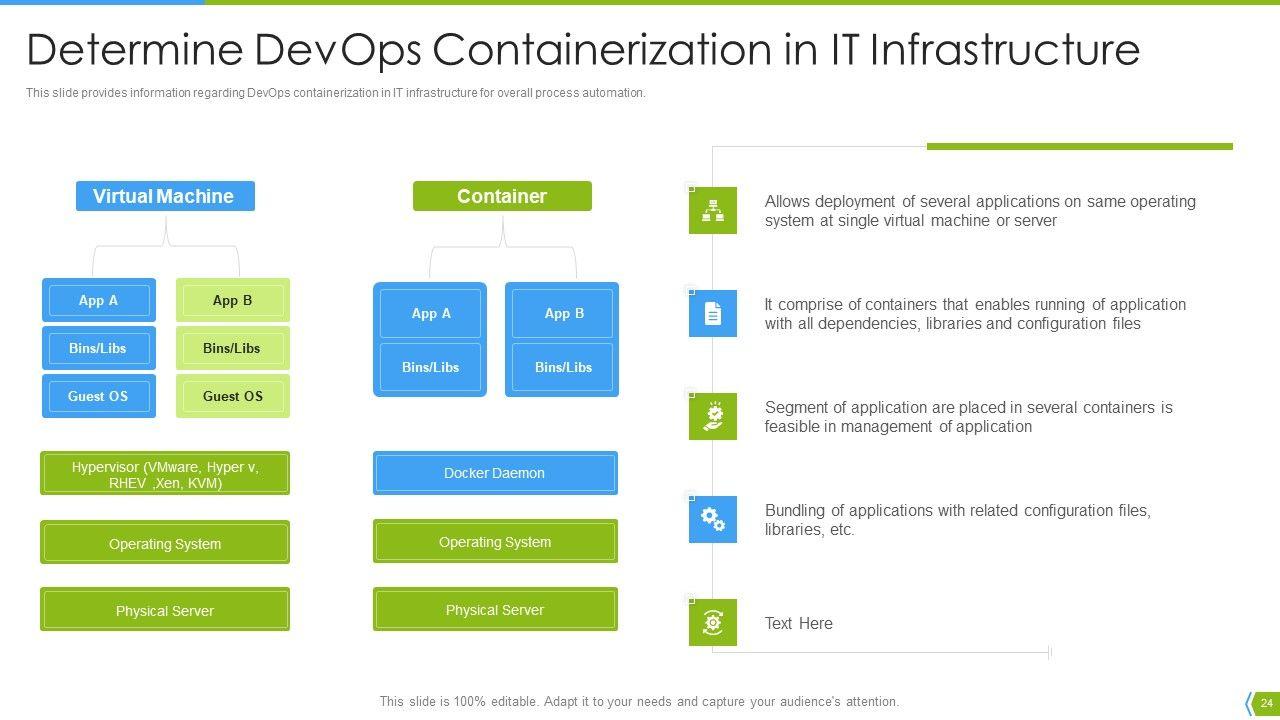 Determine DevOps Containerization in IT Infrastructure

This slide provides information regarding DevOps containerization in IT infrastructure for overall process automation.

Virtual Machine

App A

Bins/Libs

Guest OS

App B

Bins/Libs

Guest OS

Hypervisor (VMware, Hyper v, RHEV ,Xen, KVM)

Operating System

Physical Server

Container

App A

Bins/Libs

App B

Bins/Libs

Docker Daemon

Operating System

Physical Server

Allows deployment of several applications on same operating system at single virtual machine or server

It comprise of containers that enables running of application with all dependencies, libraries and configuration files

Segment of application are placed in several containers is feasible in management of application

Bundling of applications with related configuration files, libraries, etc.

Text Here

This slide is 100% editable. Adapt it to your needs and capture your audience's attention.

24